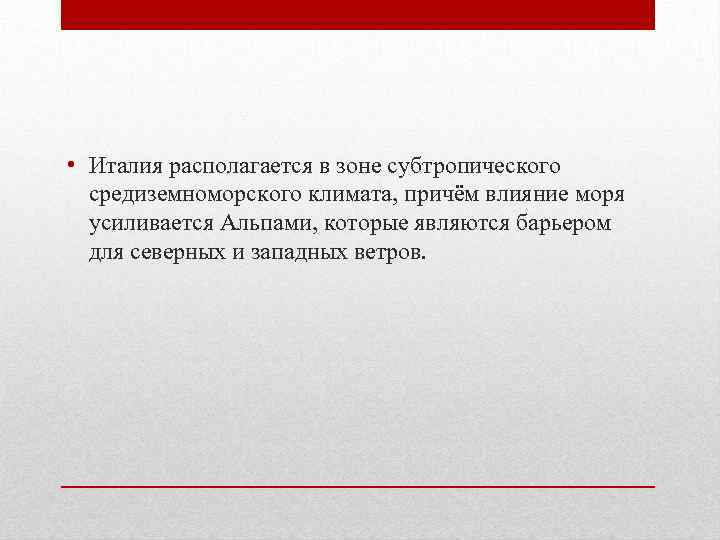 • Италия располагается в зоне субтропического средиземноморского климата, причём влияние моря усиливается Альпами, которые являются барьером для северных и западных ветров.